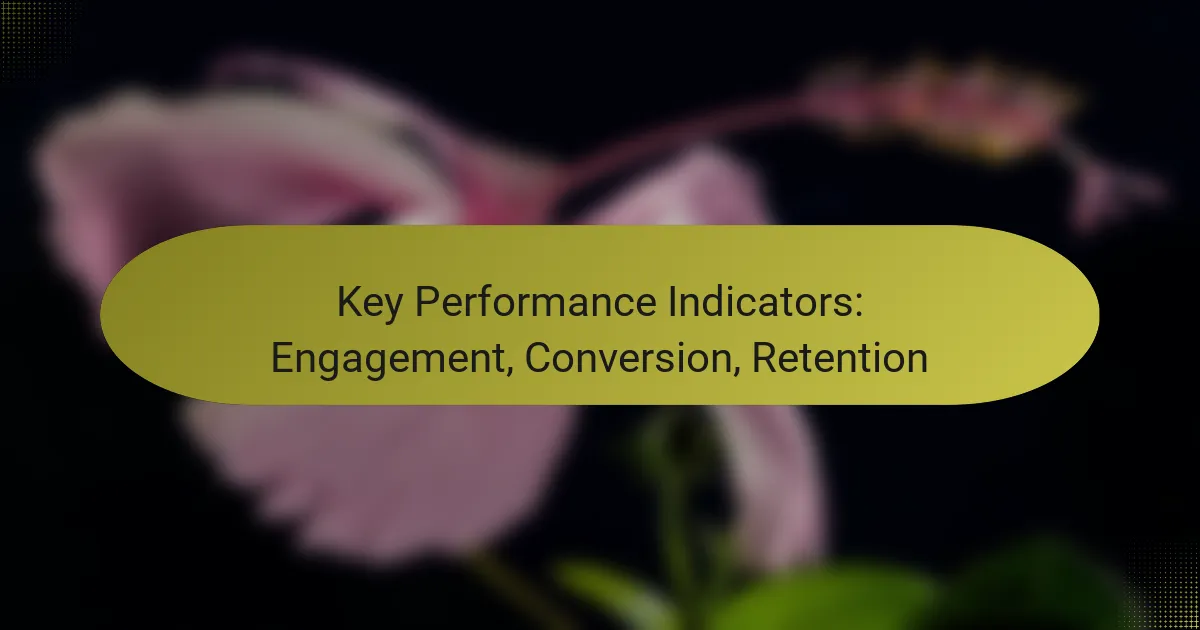 Key Performance Indicators: Engagement, Conversion, Retention